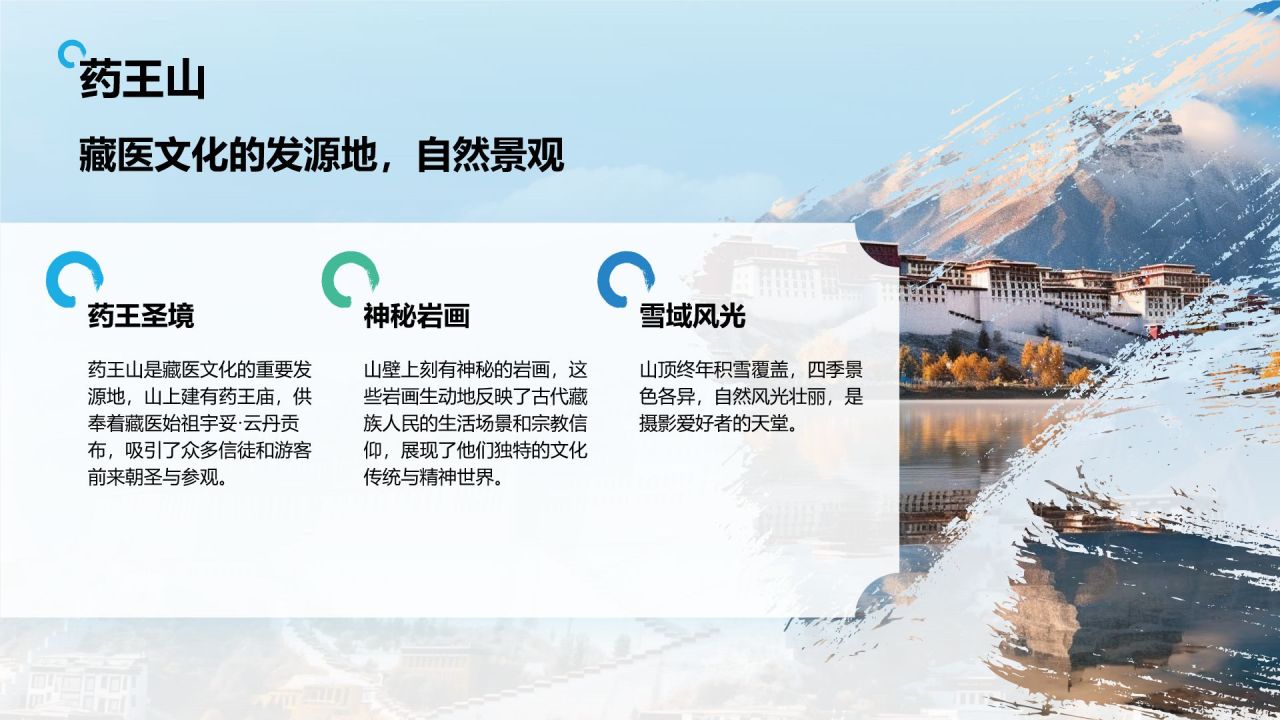 药王山

藏医文化的发源地，自然景观

药王圣境

药王山是藏医文化的重要发源地，山上建有药王庙，供奉着藏医始祖宇妥·云丹贡布，吸引了众多信徒和游客前来朝圣与参观。

神秘岩画

山壁上刻有神秘的岩画，这些岩画生动地反映了古代藏族人民的生活场景和宗教信仰，展现了他们独特的文化传统与精神世界。

雪域风光

山顶终年积雪覆盖，四季景色各异，自然风光壮丽，是摄影爱好者的天堂。